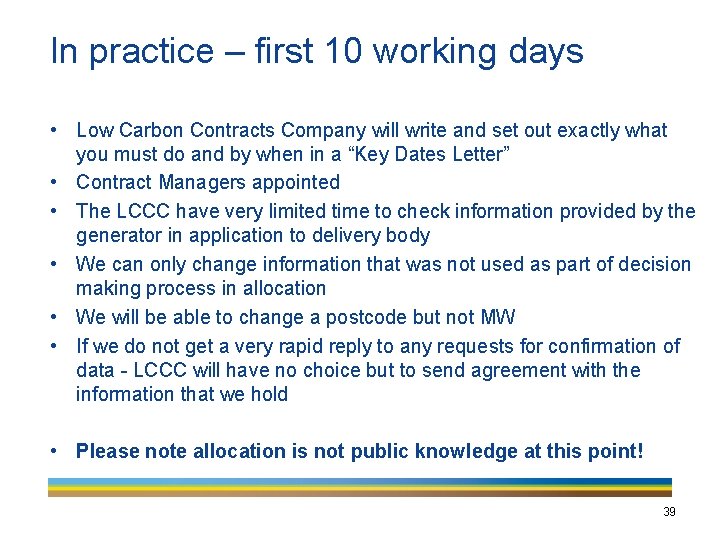 In practice – first 10 working days

• Low Carbon Contracts Company will write and set out exactly what you must do and by when in a “Key Dates Letter”
• Contract Managers appointed
• The LCCC have very limited time to check information provided by the generator in application to delivery body
• We can only change information that was not used as part of decision making process in allocation
• We will be able to change a postcode but not MW
• If we do not get a very rapid reply to any requests for confirmation of data - LCCC will have no choice but to send agreement with the information that we hold

• Please note allocation is not public knowledge at this point!

39